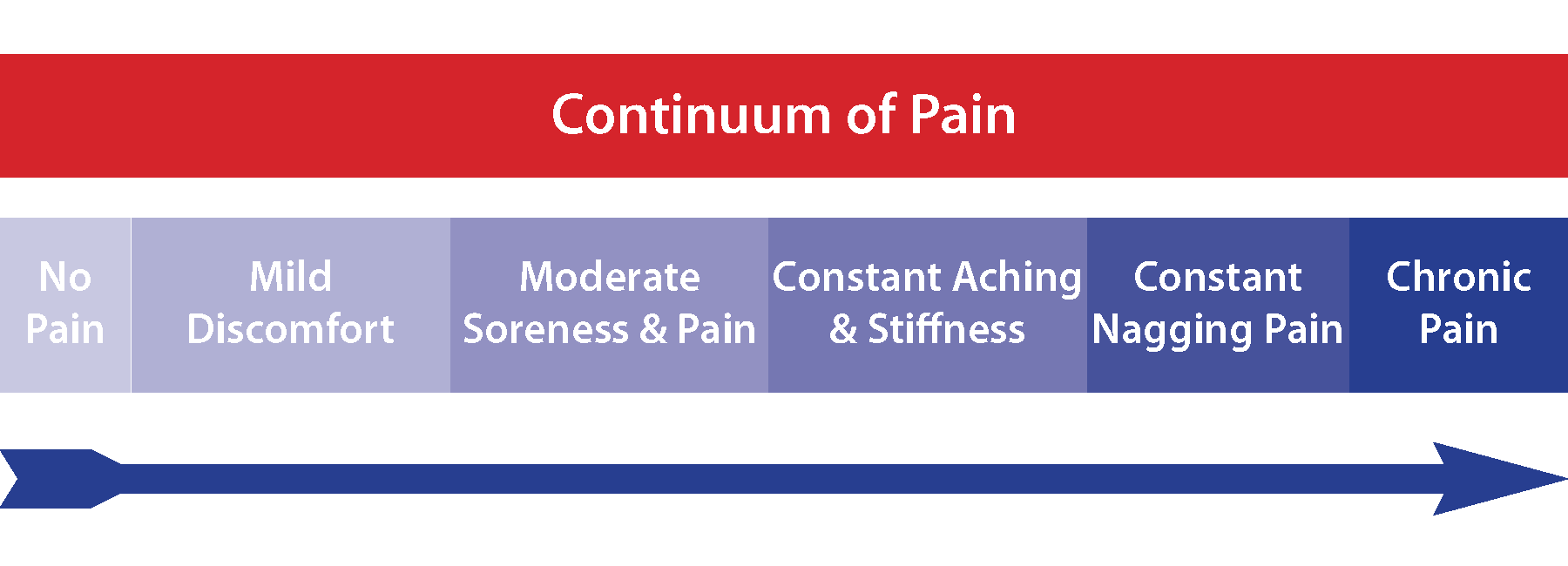 Continuum of Pain

No Pain

Mild Discomfort

Moderate Soreness & Pain

Constant Aching & Stiffness

Constant Nagging Pain

Chronic Pain